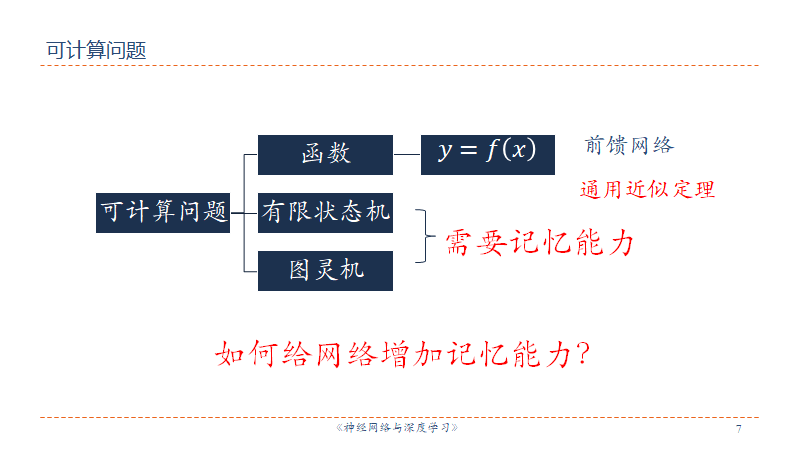 可计算问题

可计算问题

函数

$y = f(x)$

前馈网络

通用近似定理

有限状态机

图灵机

需要记忆能力

如何给网络增加记忆能力?

《神经网络与深度学习》

7